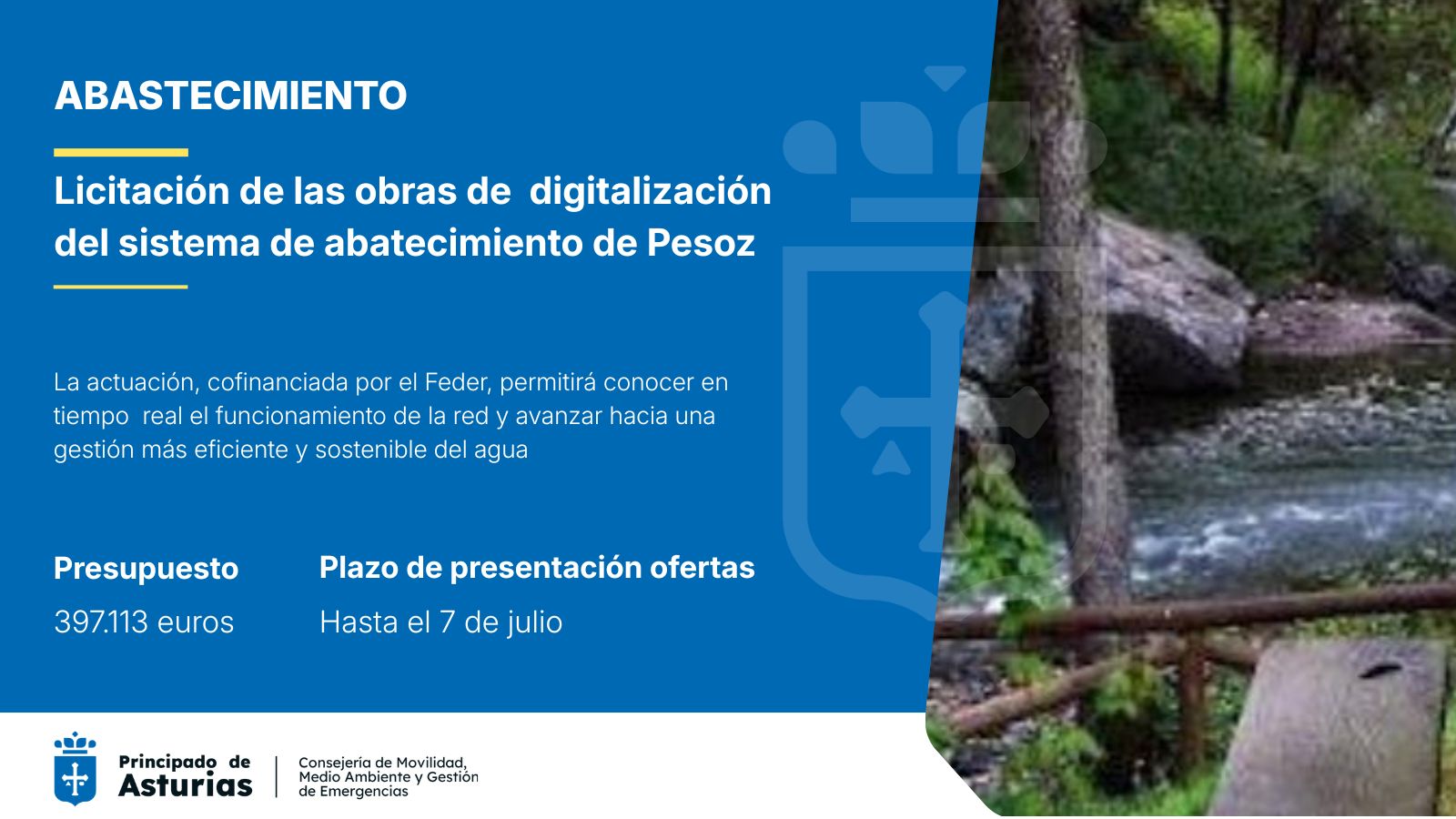 ABASTECIMIENTO

Licitación de las obras de digitalización del sistema de abatecimiento de Pesoz

La actuación, cofinanciada por el Feder, permitirá conocer en tiempo real el funcionamiento de la red y avanzar hacia una gestión más eficiente y sostenible del agua

Presupuesto
397.113 euros

Plazo de presentación ofertas
Hasta el 7 de julio

Principado de Asturias

Consejería de Movilidad, Medio Ambiente y Gestión de Emergencias